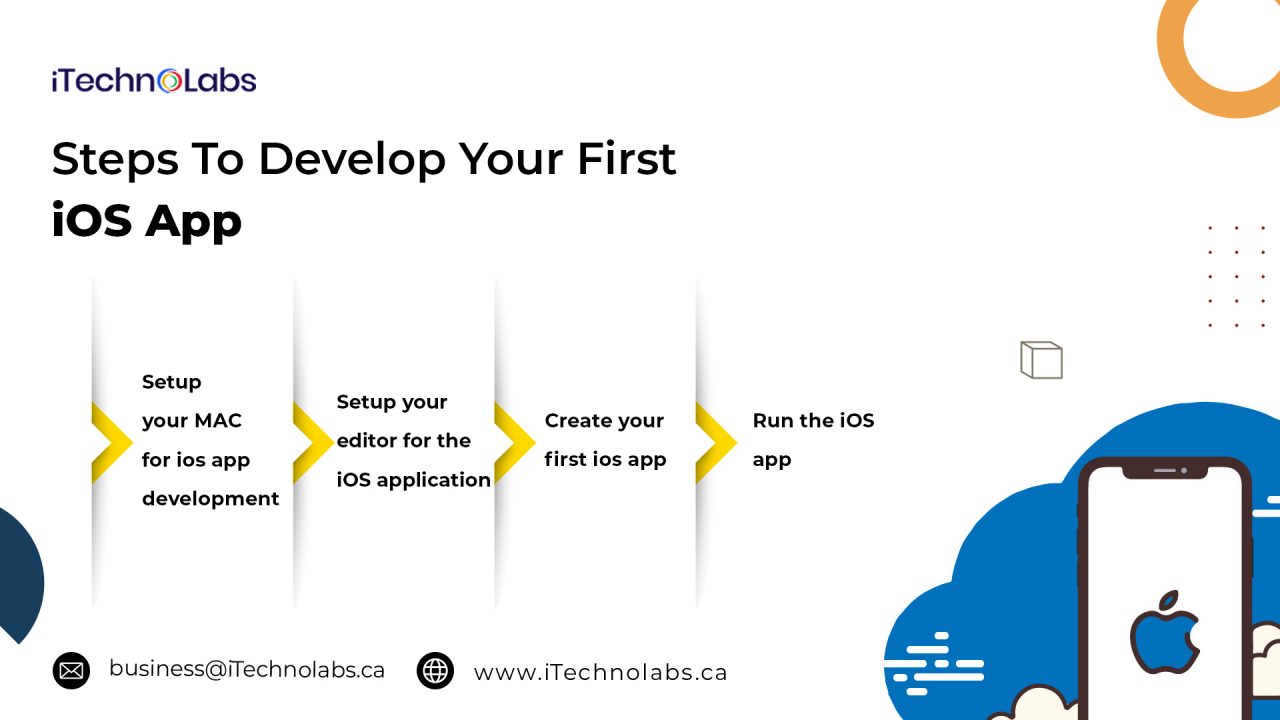 iTechnoLabs

Steps To Develop Your First iOS App

Setup your MAC for ios app development

Setup your editor for the iOS application

Create your first ios app

Run the iOS app

business@iTechnolabs.ca

www.iTechnolabs.ca